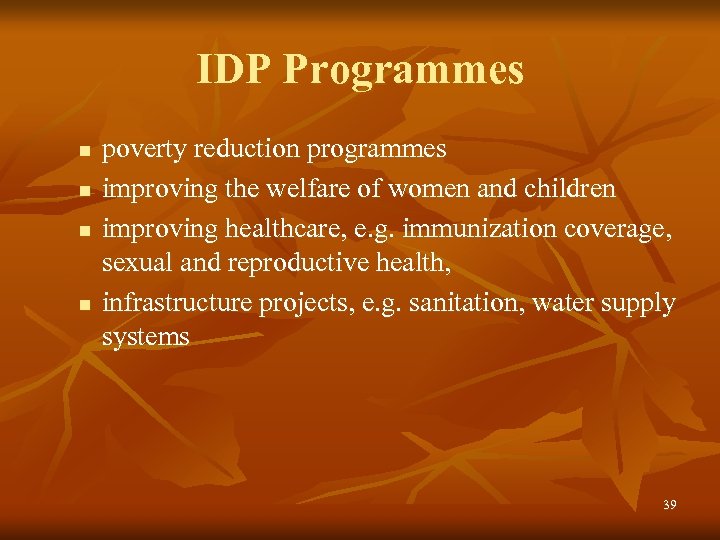 IDP Programmes

- poverty reduction programmes
- improving the welfare of women and children
- improving healthcare, e.g. immunization coverage, sexual and reproductive health,
- infrastructure projects, e.g. sanitation, water supply systems

39